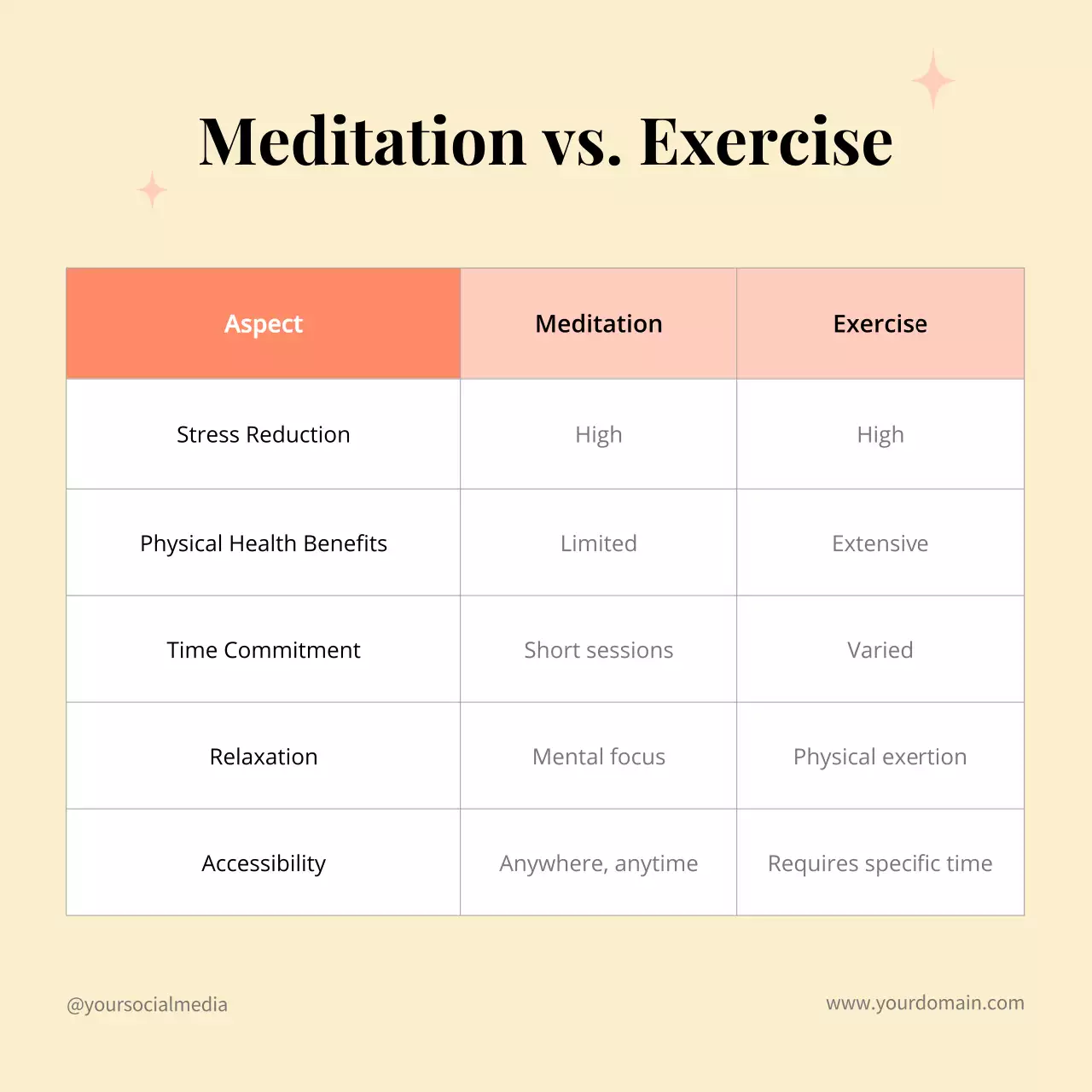 Meditation vs. Exercise

| Aspect | Meditation | Exercise |
|---|---|---|
| Stress Reduction | High | High |
| Physical Health Benefits | Limited | Extensive |
| Time Commitment | Short sessions | Varied |
| Relaxation | Mental focus | Physical exertion |
| Accessibility | Anywhere, anytime | Requires specific time |

@yoursocialmedia

www.yourdomain.com